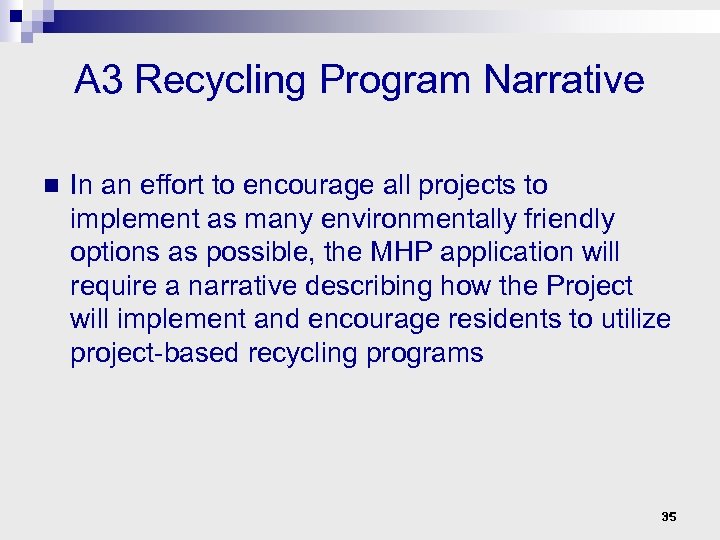 A3 Recycling Program Narrative

In an effort to encourage all projects to implement as many environmentally friendly options as possible, the MHP application will require a narrative describing how the Project will implement and encourage residents to utilize project-based recycling programs

35